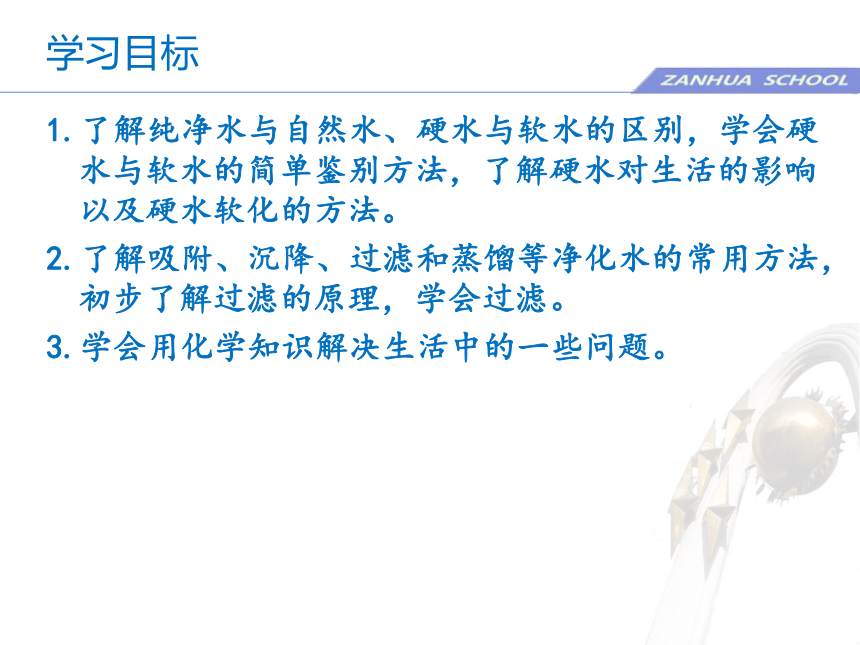 学习目标

ZANHUA SCHOOL

1. 了解纯净水与自然水、硬水与软水的区别，学会硬水与软水的简单鉴别方法，了解硬水对生活的影响以及硬水软化的方法。

2. 了解吸附、沉降、过滤和蒸馏等净化水的常用方法，初步了解过滤的原理，学会过滤。

3. 学会用化学知识解决生活中的一些问题。